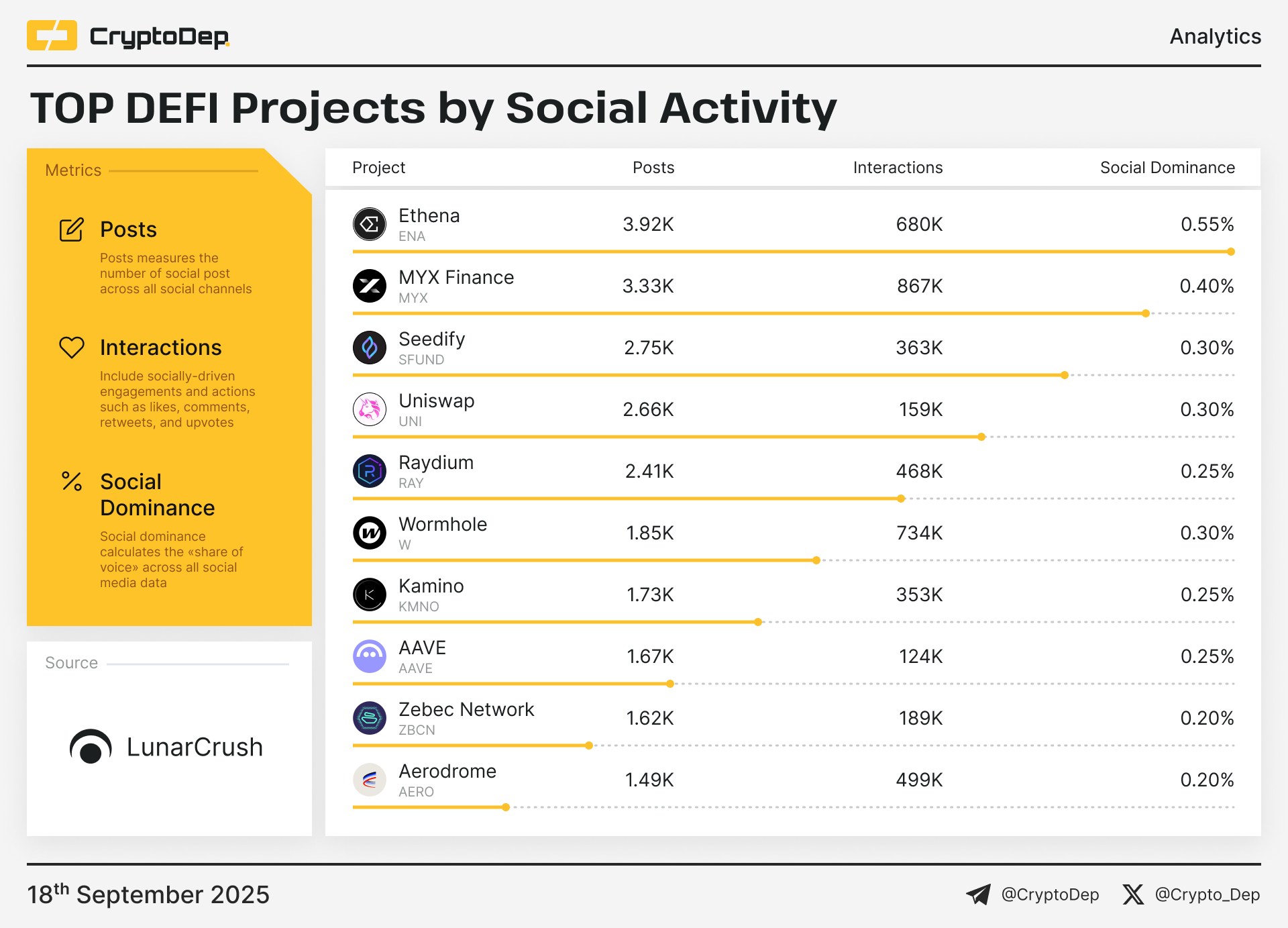 CryptoDep

Analytics

TOP DEFI Projects by Social Activity

Metrics

Posts

Posts measures the number of social post across all social channels

Interactions

Include socially-driven engagements and actions such as likes, comments, retweets, and upvotes

Social Dominance

Social dominance calculates the «share of voice» across all social media data

Source

LunarCrush

| Project | Posts | Interactions | Social Dominance |
|---|---|---|---|
| Ethena ENA | 3.92K | 680K | 0.55% |
| MYX Finance MYX | 3.33K | 867K | 0.40% |
| Seedify SFUND | 2.75K | 363K | 0.30% |
| Uniswap UNI | 2.66K | 159K | 0.30% |
| Raydium RAY | 2.41K | 468K | 0.25% |
| Wormhole W | 1.85K | 734K | 0.30% |
| Kamino KMNO | 1.73K | 353K | 0.25% |
| AAVE AAVE | 1.67K | 124K | 0.25% |
| Zebec Network ZBCN | 1.62K | 189K | 0.20% |
| Aerodrome AERO | 1.49K | 499K | 0.20% |

18$^{th}$ September 2025

@CryptoDep

@Crypto_Dep